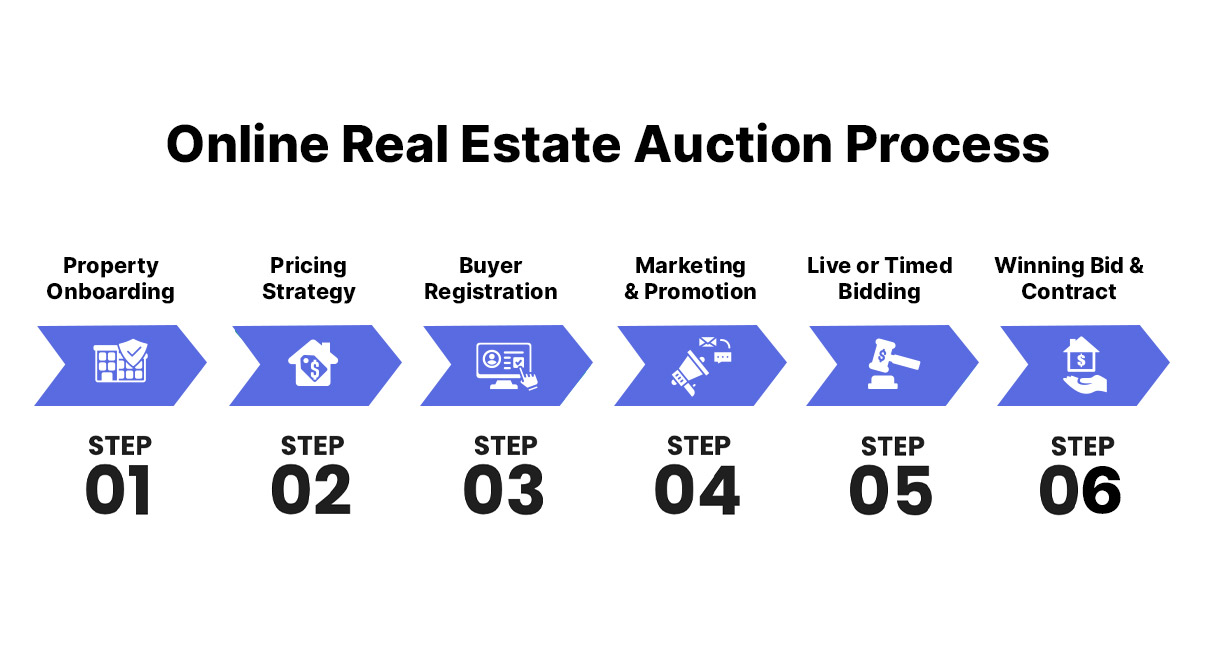 Online Real Estate Auction Process

Property Onboarding

STEP 01

Pricing Strategy

STEP 02

Buyer Registration

STEP 03

Marketing & Promotion

STEP 04

Live or Timed Bidding

STEP 05

Winning Bid & Contract

STEP 06